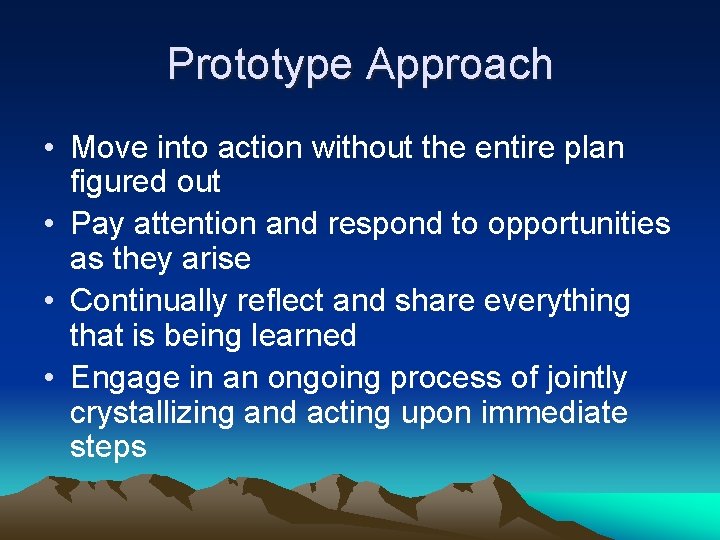 Prototype Approach

• Move into action without the entire plan figured out
• Pay attention and respond to opportunities as they arise
• Continually reflect and share everything that is being learned
• Engage in an ongoing process of jointly crystallizing and acting upon immediate steps